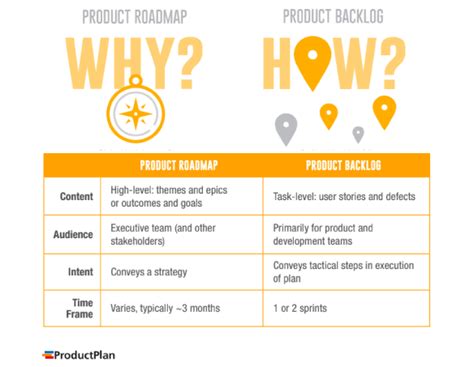 PRODUCT ROADMAP

WHY?

PRODUCT BACKLOG

HOW?

| | PRODUCT ROADMAP | PRODUCT BACKLOG |
|---|---|---|
| Content | High-level: themes and epics or outcomes and goals | Task-level: user stories and defects |
| Audience | Executive team (and other stakeholders) | Primarily for product and development teams |
| Intent | Conveys a strategy | Conveys tactical steps in execution of plan |
| Time Frame | Varies, typically ~3 months | 1 or 2 sprints |

ProductPlan